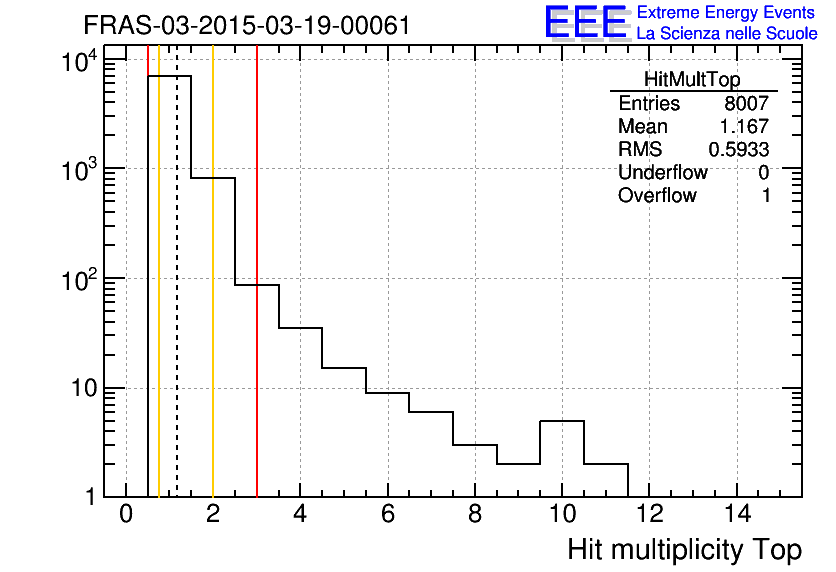 FRAS-03-2015-03-19-00061

EEE Extreme Energy Events
La Scienza nelle Scuole

| HitMultTop | |
|---|---|
| Entries | 8007 |
| Mean | 1.167 |
| RMS | 0.5933 |
| Underflow | 0 |
| Overflow | 1 |

$10^4$
$10^3$
$10^2$
10
1

0 2 4 6 8 10 12 14

Hit multiplicity Top